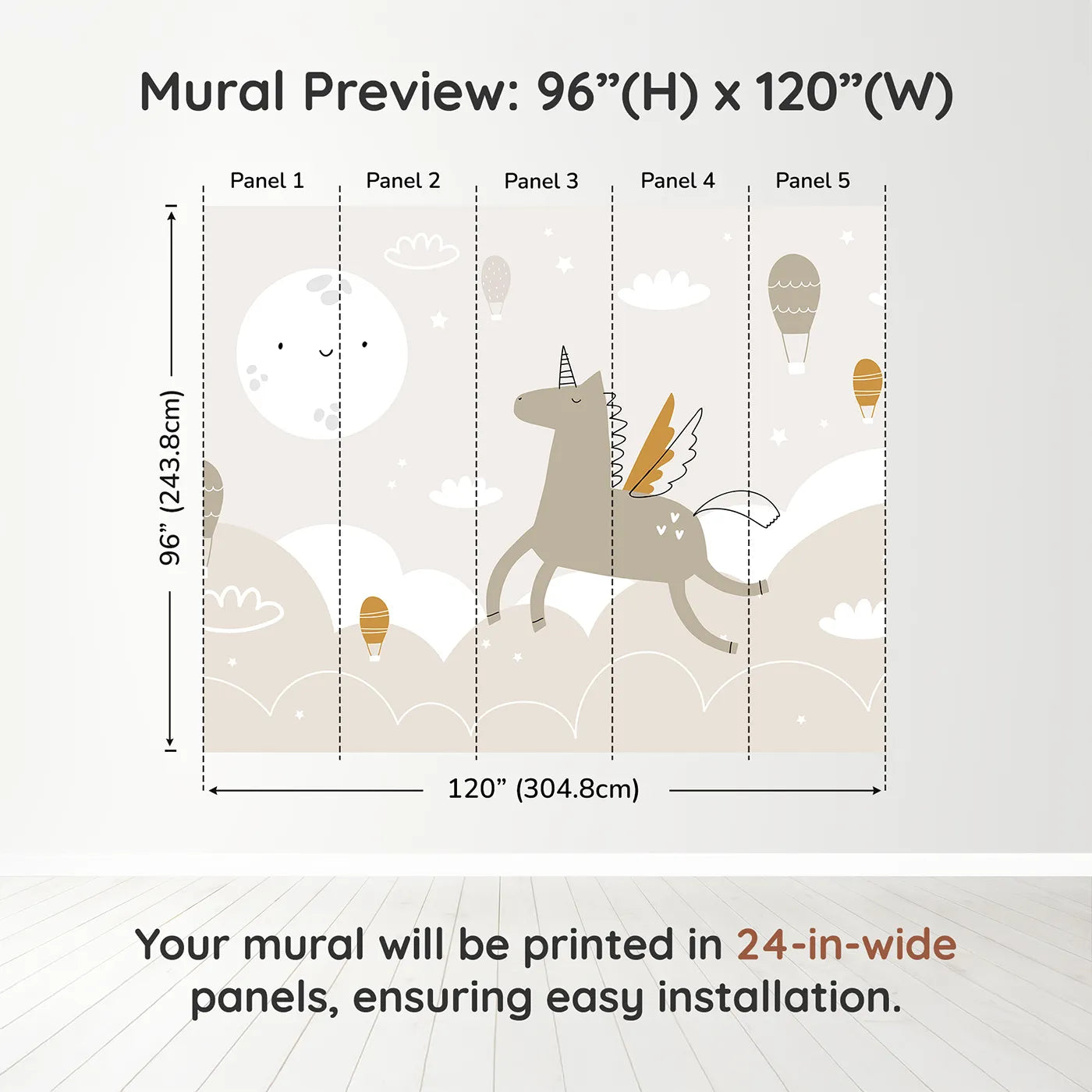 Mural Preview: 96”(H) x 120”(W)

Panel 1
Panel 2
Panel 3
Panel 4
Panel 5

96” (243.8cm)

120” (304.8cm)

Your mural will be printed in 24-in-wide panels, ensuring easy installation.